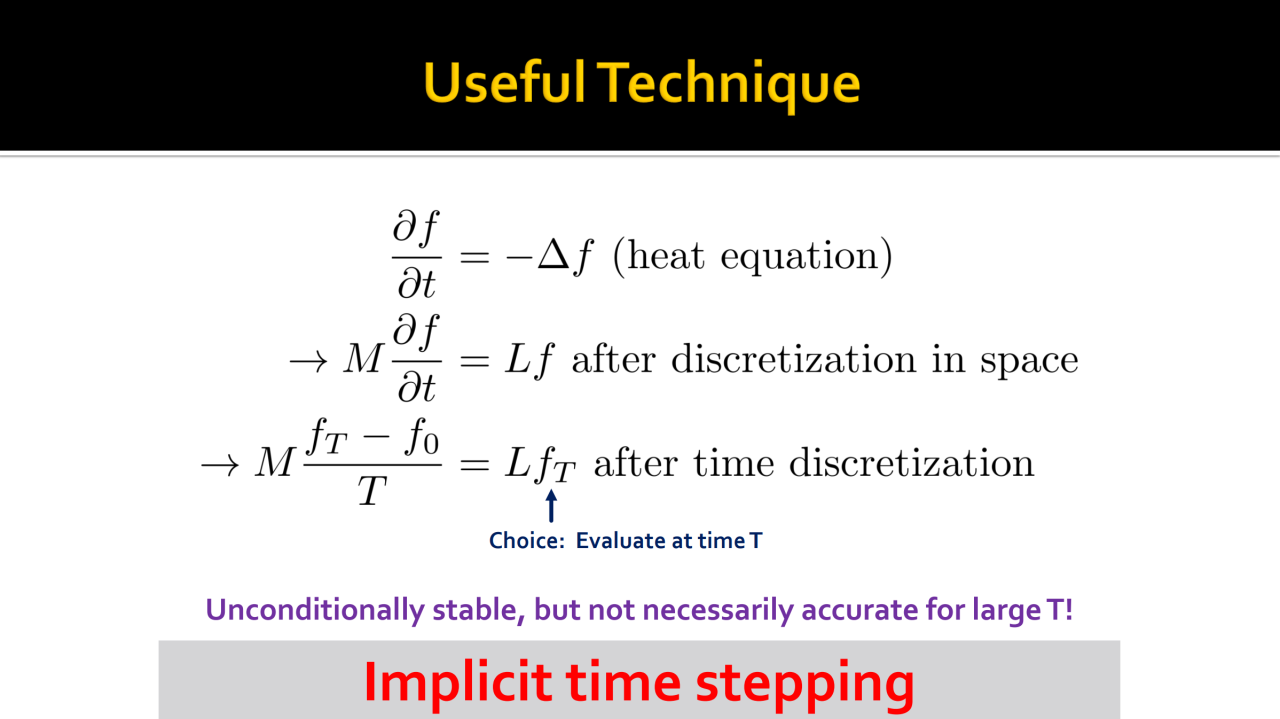 Useful Technique

$\frac{\partial f}{\partial t} = -\Delta f$ (heat equation)

$\rightarrow M\frac{\partial f}{\partial t} = Lf$ after discretization in space

$\rightarrow M\frac{f_T - f_0}{T} = Lf_T$ after time discretization

Choice: Evaluate at time T

Unconditionally stable, but not necessarily accurate for large T!

Implicit time stepping